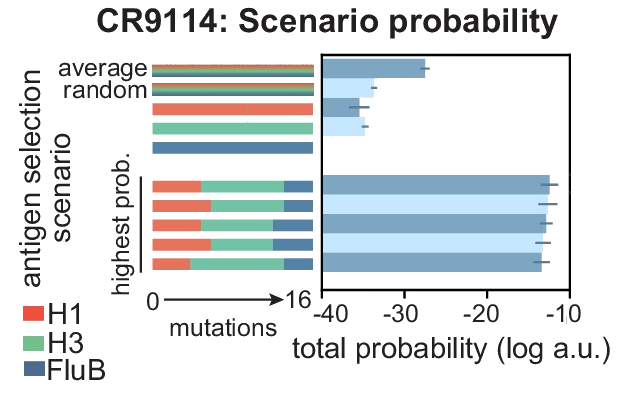 CR9114: Scenario probability

antigen selection scenario

average
random

highest prob.

0
16
mutations

H1
H3
FluB

-40
-30
-20
-10
total probability (log a.u.)